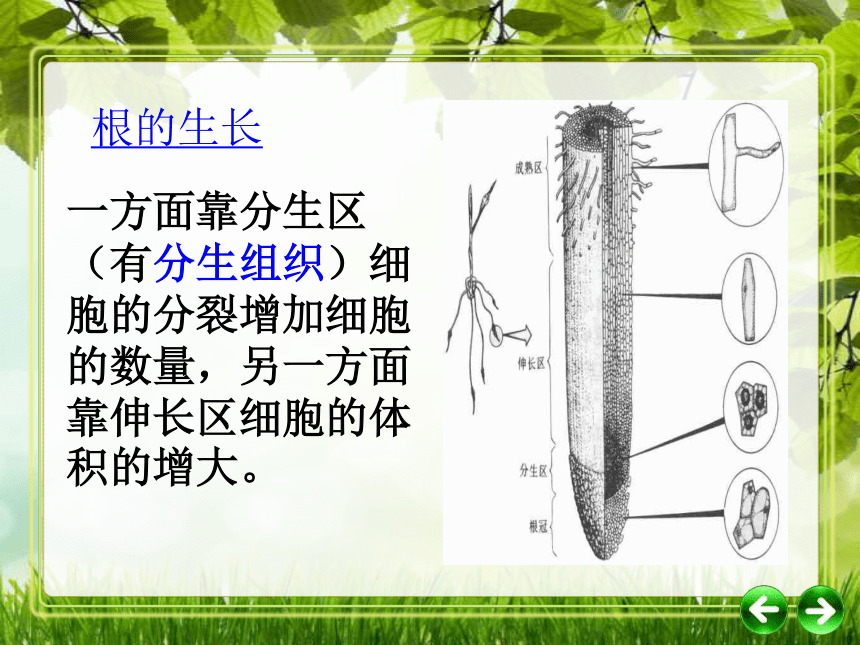 根的生长

一方面靠分生区（有分生组织）细胞的分裂增加细胞的数量，另一方面靠伸长区细胞的体积的增大。

成熟区

伸长区

分生区

根冠